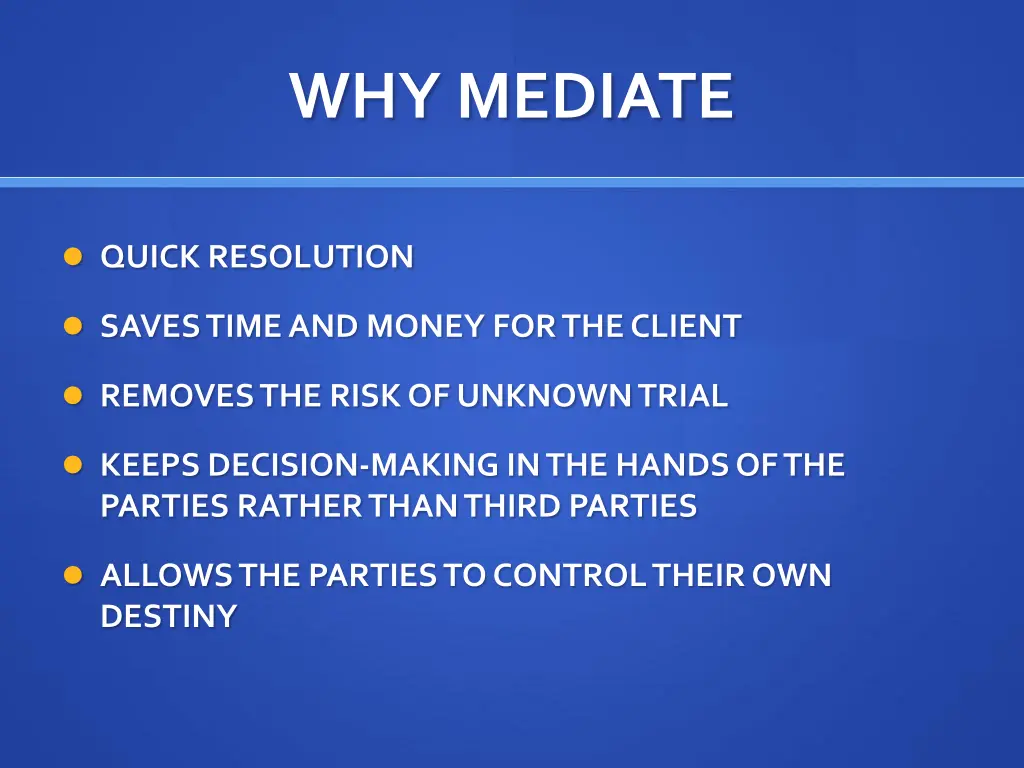 WHY MEDIATE

- QUICK RESOLUTION
- SAVES TIME AND MONEY FOR THE CLIENT
- REMOVES THE RISK OF UNKNOWN TRIAL
- KEEPS DECISION-MAKING IN THE HANDS OF THE PARTIES RATHER THAN THIRD PARTIES
- ALLOWS THE PARTIES TO CONTROL THEIR OWN DESTINY